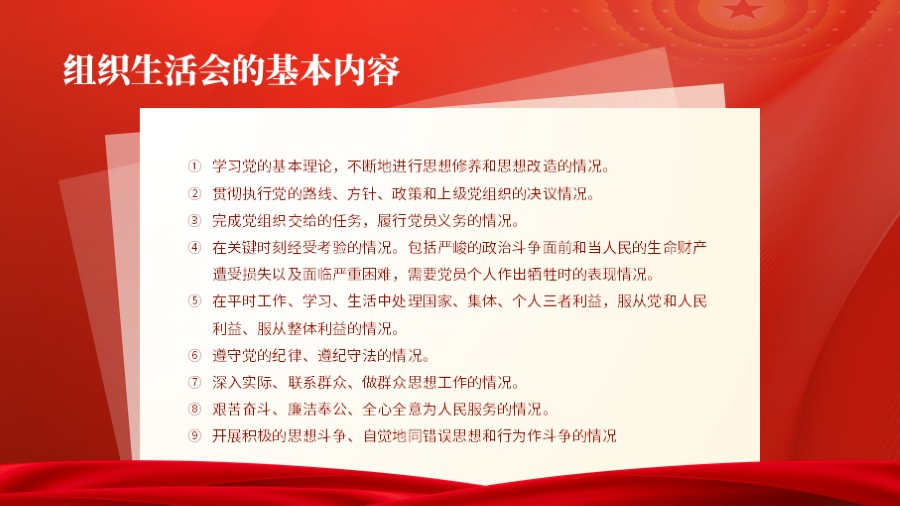 组织生活会的基本内容

① 学习党的基本理论，不断地进行思想修养和思想改造的情况。

② 贯彻执行党的路线、方针、政策和上级党组织的决议情况。

③ 完成党组织交给的任务，履行党员义务的情况。

④ 在关键时刻经受考验的情况。包括严峻的政治斗争面前和当人民的生命财产遭受损失以及面临严重困难，需要党员个人作出牺牲时的表现情况。

⑤ 在平时工作、学习、生活中处理国家、集体、个人三者利益，服从党和人民利益、服从整体利益的情况。

⑥ 遵守党的纪律、遵纪守法的情况。

⑦ 深入实际、联系群众、做群众思想工作的情况。

⑧ 艰苦奋斗、廉洁奉公、全心全意为人民服务的情况。

⑨ 开展积极的思想斗争、自觉地同错误思想和行为作斗争的情况